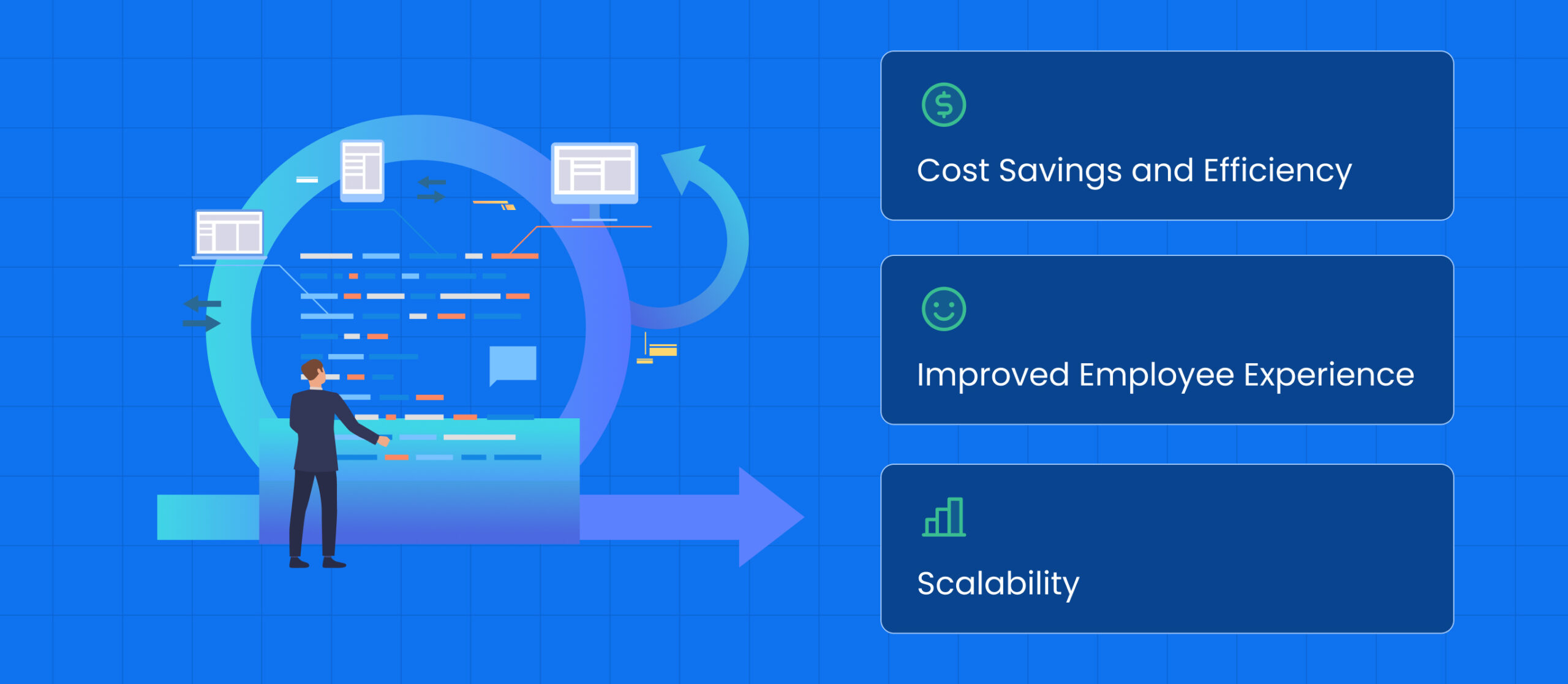 Cost Savings and Efficiency

Improved Employee Experience

Scalability